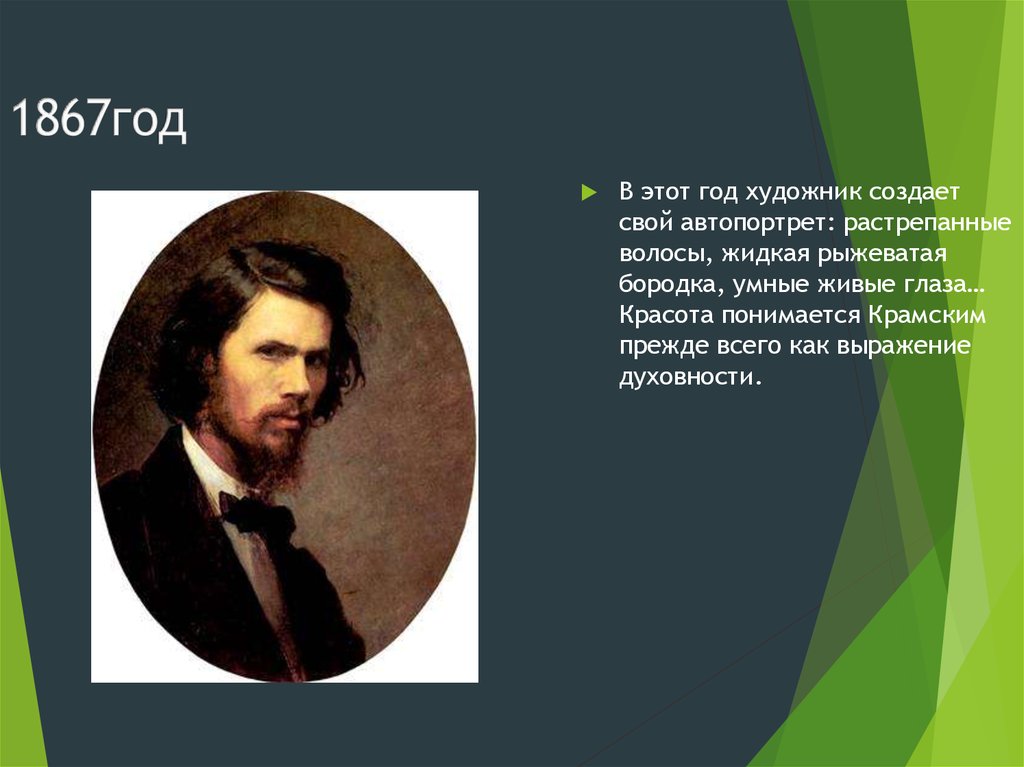 1867год

В этот год художник создает свой автопортрет: растрепанные волосы, жидкая рыжеватая бородка, умные живые глаза… Красота понимается Крамским прежде всего как выражение духовности.